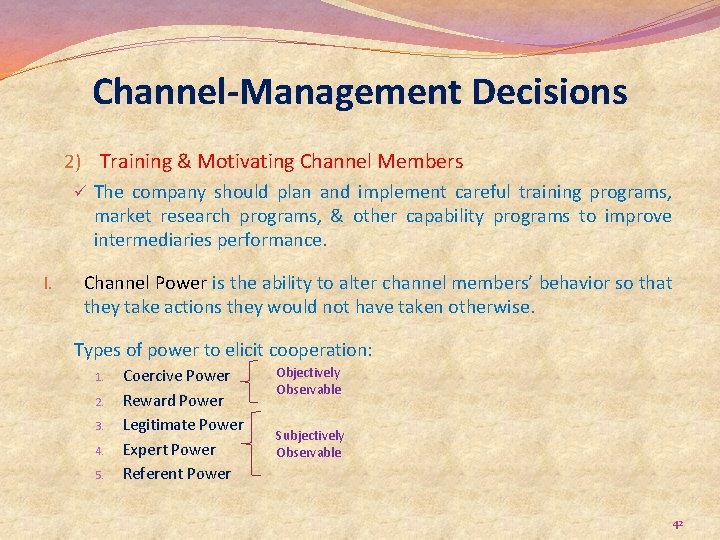 Channel-Management Decisions

2) Training & Motivating Channel Members

✓ The company should plan and implement careful training programs, market research programs, & other capability programs to improve intermediaries performance.

I. Channel Power is the ability to alter channel members' behavior so that they take actions they would not have taken otherwise.

Types of power to elicit cooperation:

1. Coercive Power
2. Reward Power

Objectively Observable

3. Legitimate Power
4. Expert Power
5. Referent Power

Subjectively Observable

42